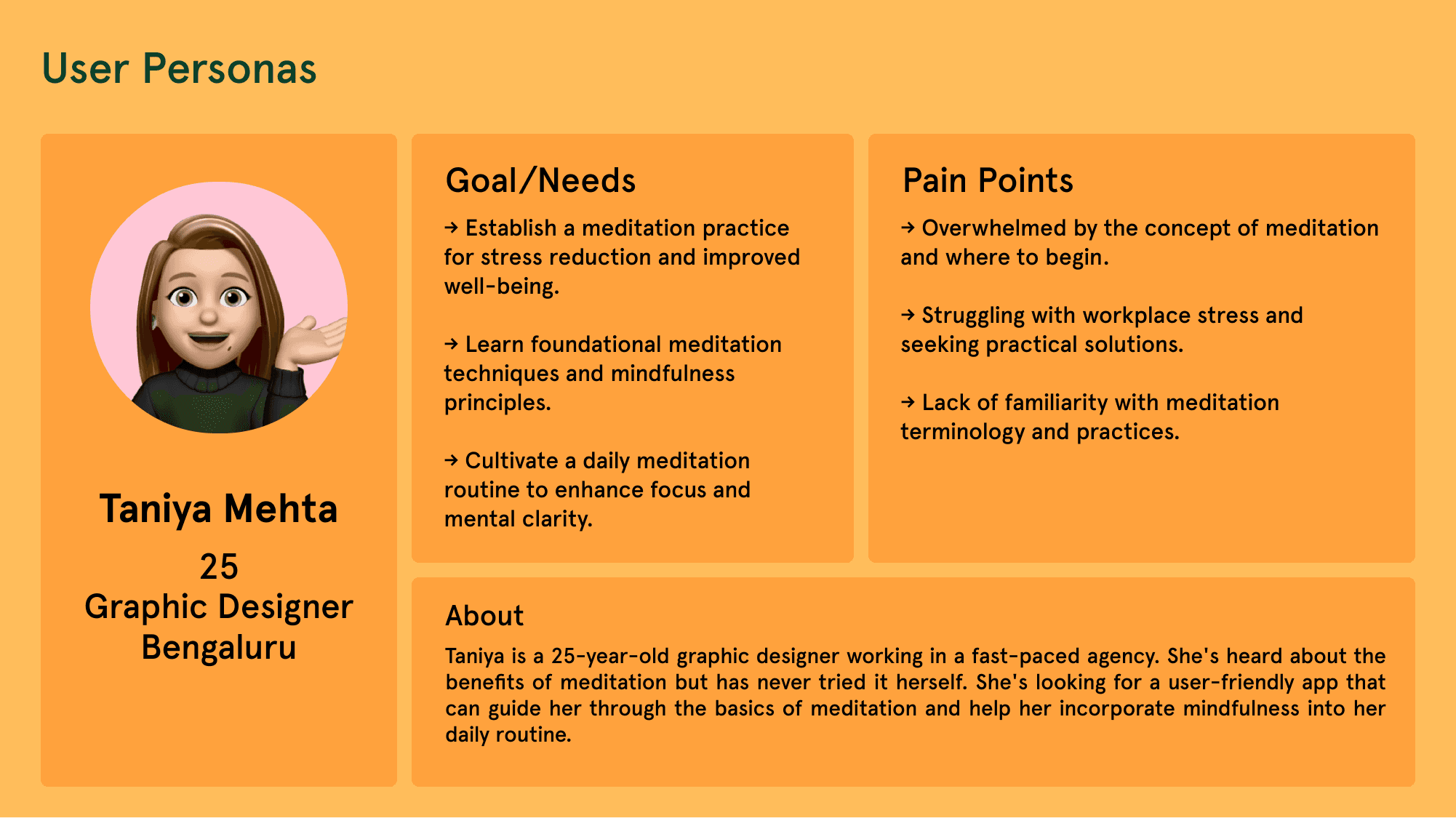 User Personas

Taniya Mehta
25
Graphic Designer
Bengaluru

Goal/Needs

→ Establish a meditation practice for stress reduction and improved well-being.

→ Learn foundational meditation techniques and mindfulness principles.

→ Cultivate a daily meditation routine to enhance focus and mental clarity.

Pain Points

→ Overwhelmed by the concept of meditation and where to begin.

→ Struggling with workplace stress and seeking practical solutions.

→ Lack of familiarity with meditation terminology and practices.

About

Taniya is a 25-year-old graphic designer working in a fast-paced agency. She's heard about the benefits of meditation but has never tried it herself. She's looking for a user-friendly app that can guide her through the basics of meditation and help her incorporate mindfulness into her daily routine.